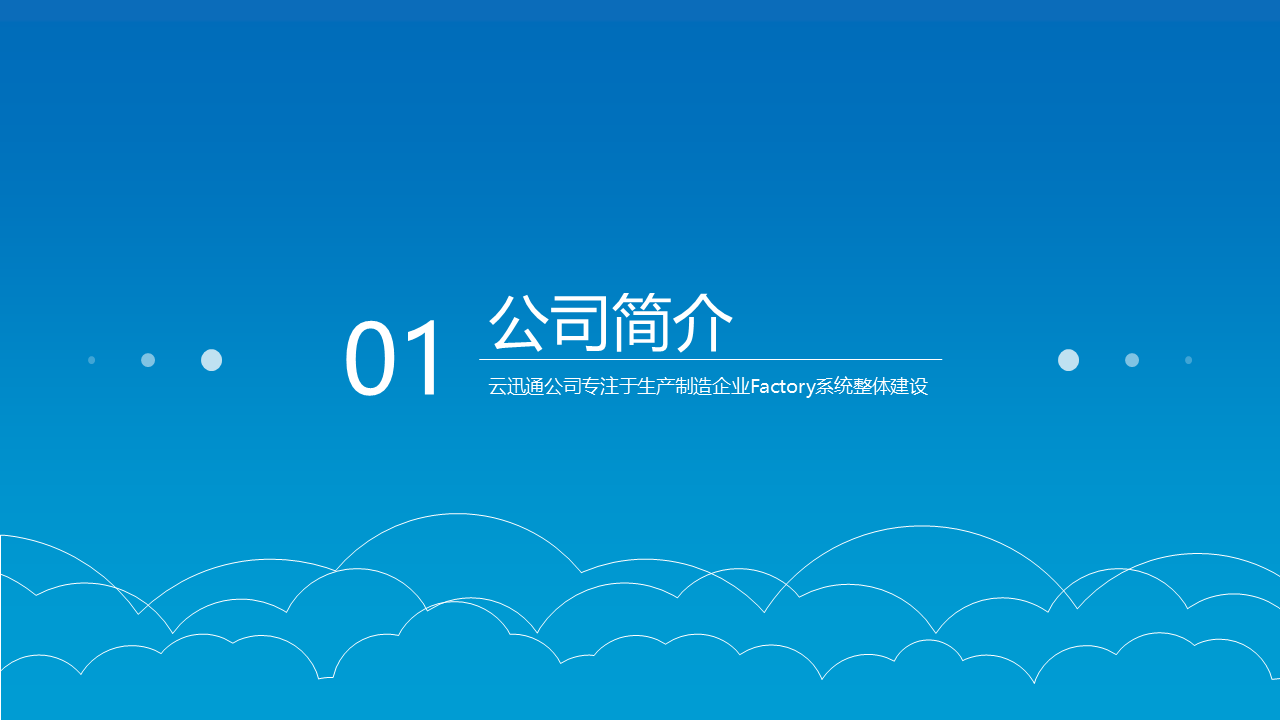 01

公司简介

云迅通公司专注于生产制造企业Factory系统整体建设